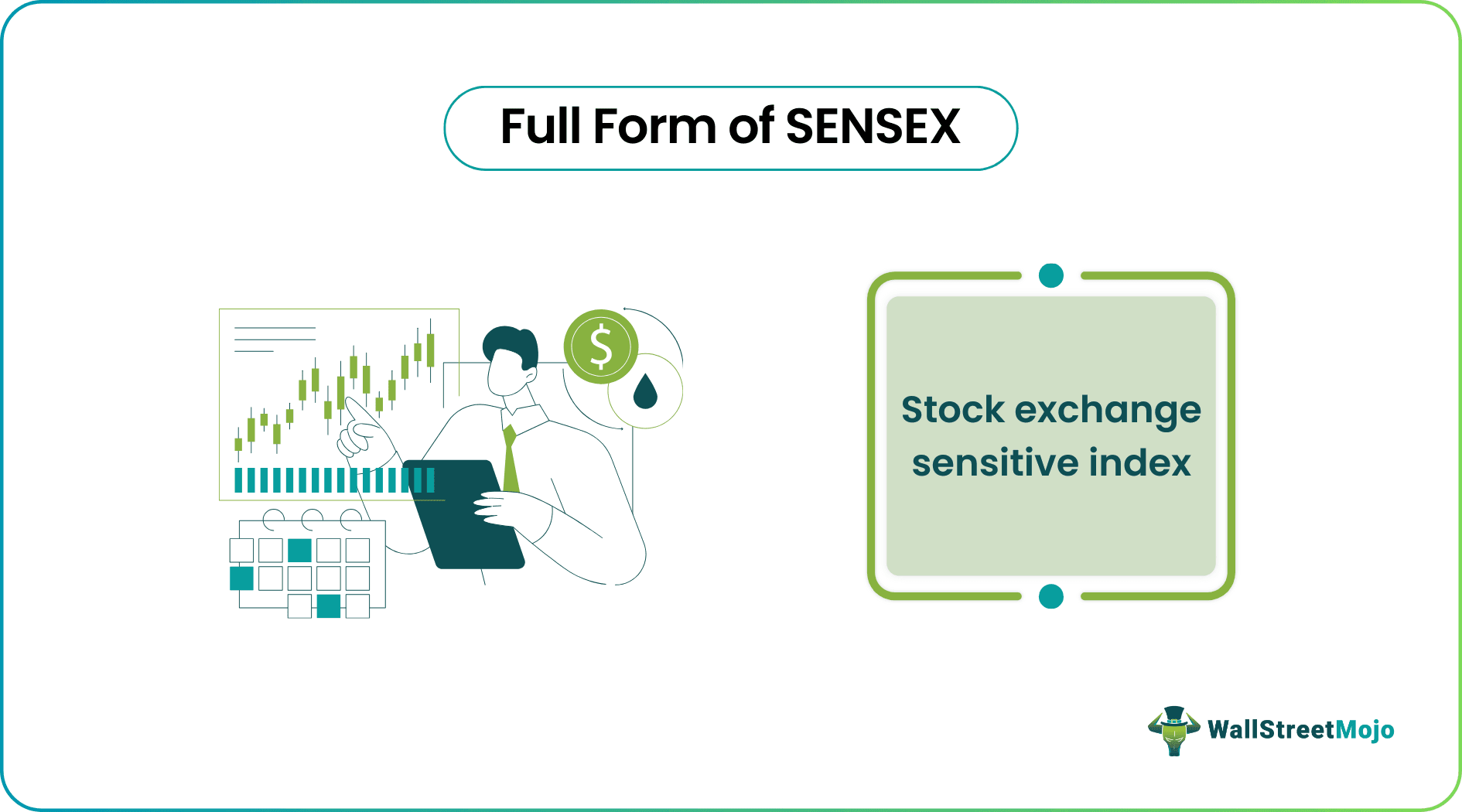 Full Form of SENSEX

$

Stock exchange sensitive index

WallStreetMojo